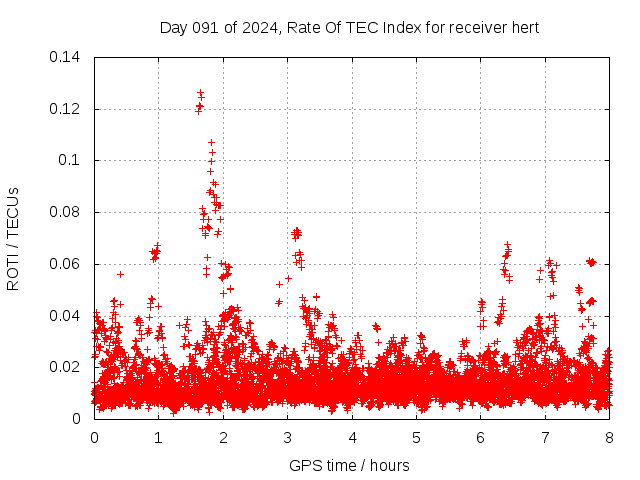 Day 091 of 2024, Rate Of TEC Index for receiver hert

ROTI / TECUs

0.14
0.12
0.1
0.08
0.06
0.04
0.02
0

0 1 2 3 4 5 6 7 8

GPS time / hours